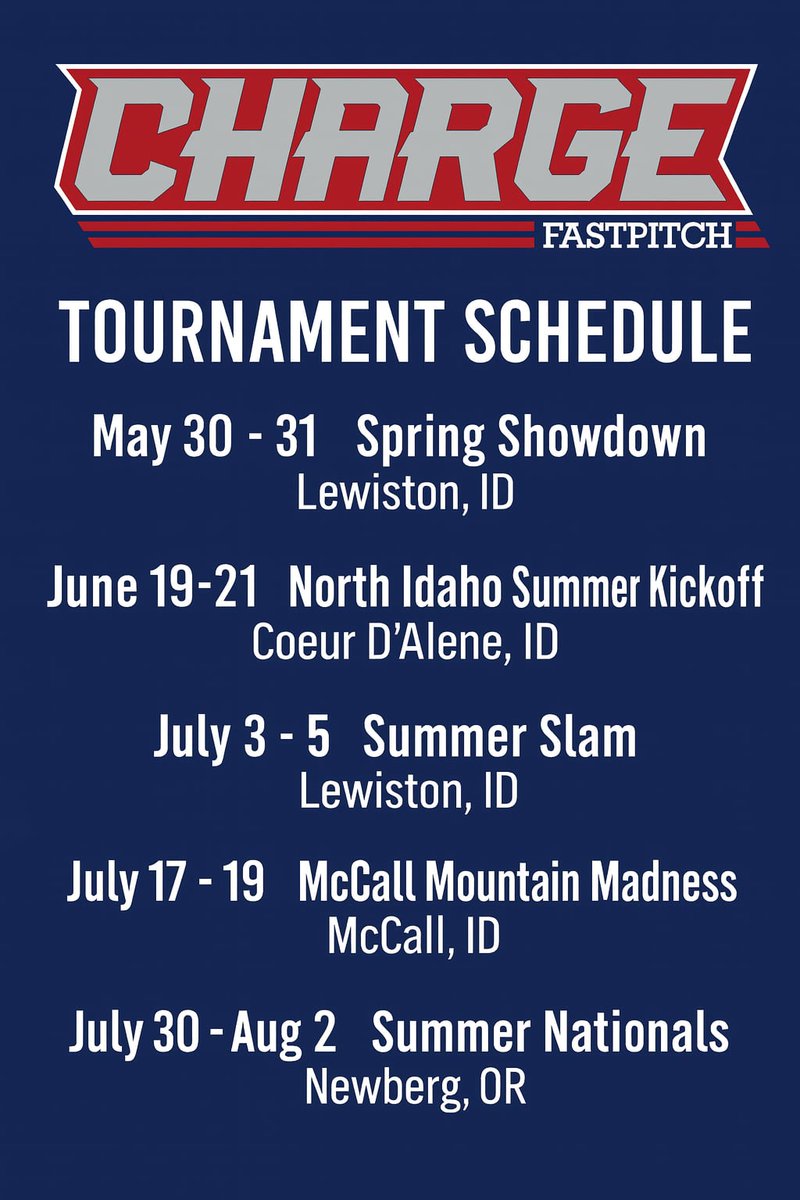 CHARGE
FASTPITCH

TOURNAMENT SCHEDULE

May 30 - 31 Spring Showdown
Lewiston, ID

June 19-21 North Idaho Summer Kickoff
Coeur D'Alene, ID

July 3 - 5 Summer Slam
Lewiston, ID

July 17 - 19 McCall Mountain Madness
McCall, ID

July 30 - Aug 2 Summer Nationals
Newberg, OR